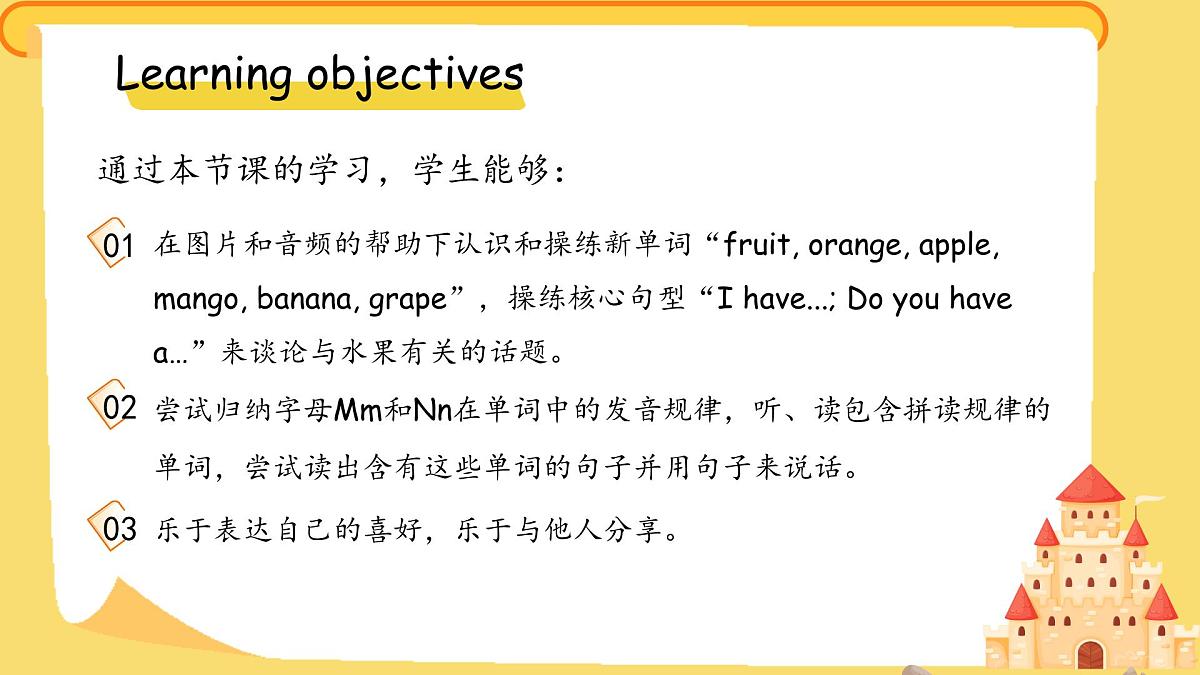 Learning objectives

通过本节课的学习，学生能够：

01 在图片和音频的帮助下认识和操练新单词“fruit, orange, apple, mango, banana, grape”，操练核心句型“I have...; Do you have a...”来谈论与水果有关的话题。

02 尝试归纳字母Mm和Nn在单词中的发音规律，听、读包含拼读规律的单词，尝试读出含有这些单词的句子并用句子来说话。

03 乐于表达自己的喜好，乐于与他人分享。